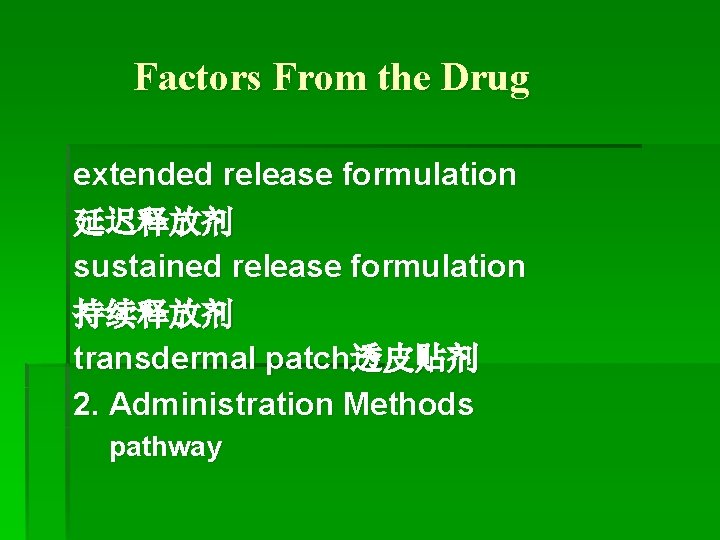 Factors From the Drug

extended release formulation
延迟释放剂
sustained release formulation
持续释放剂
transdermal patch透皮贴剂
2. Administration Methods
pathway